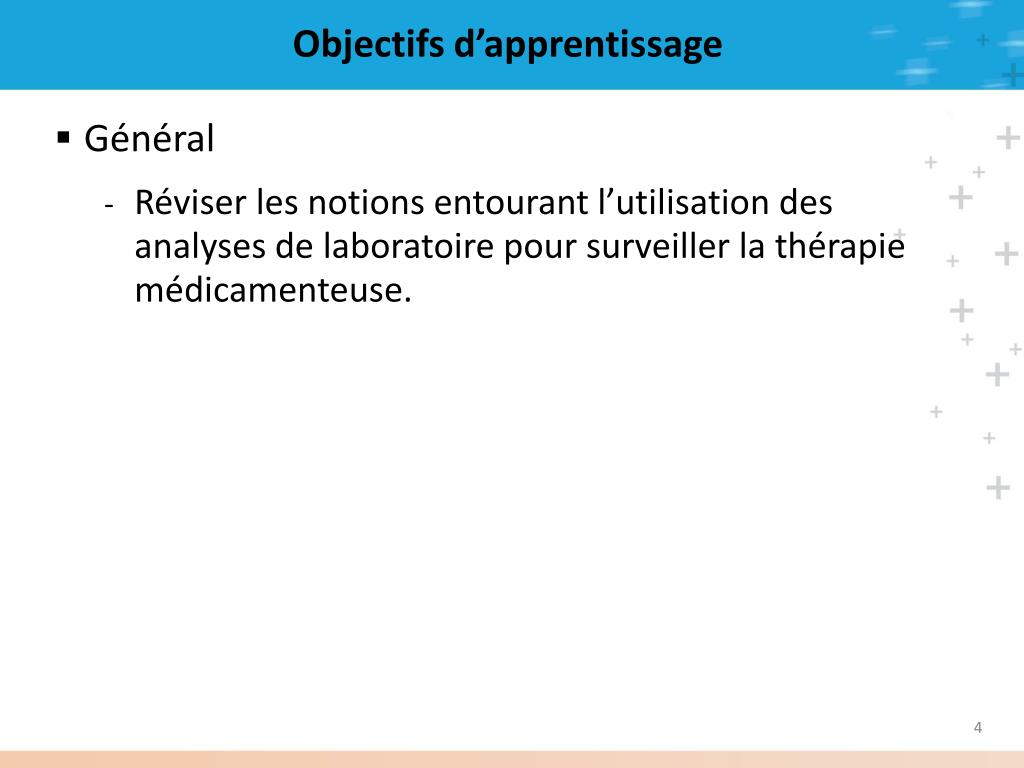 Objectifs d’apprentissage

▪ Général

- Réviser les notions entourant l’utilisation des analyses de laboratoire pour surveiller la thérapie médicamenteuse.

4